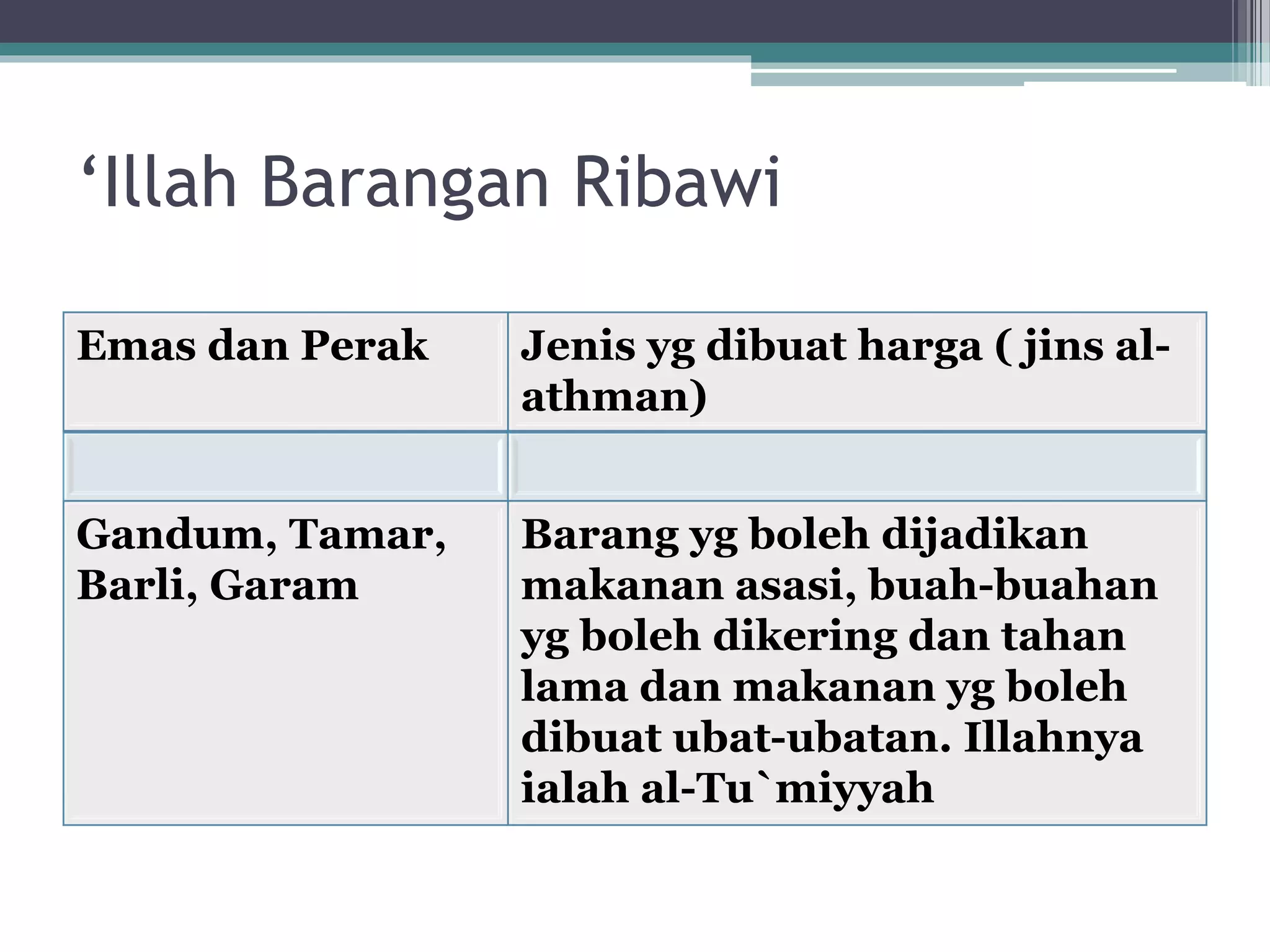 ‘Illah Barangan Ribawi

| Emas dan Perak | Jenis yg dibuat harga ( jins al-athman) |
|---|---|
| | |
| Gandum, Tamar, Barli, Garam | Barang yg boleh dijadikan makanan asasi, buah-buahan yg boleh dikering dan tahan lama dan makanan yg boleh dibuat ubat-ubatan. Illahnya ialah al-Tu`miyyah |